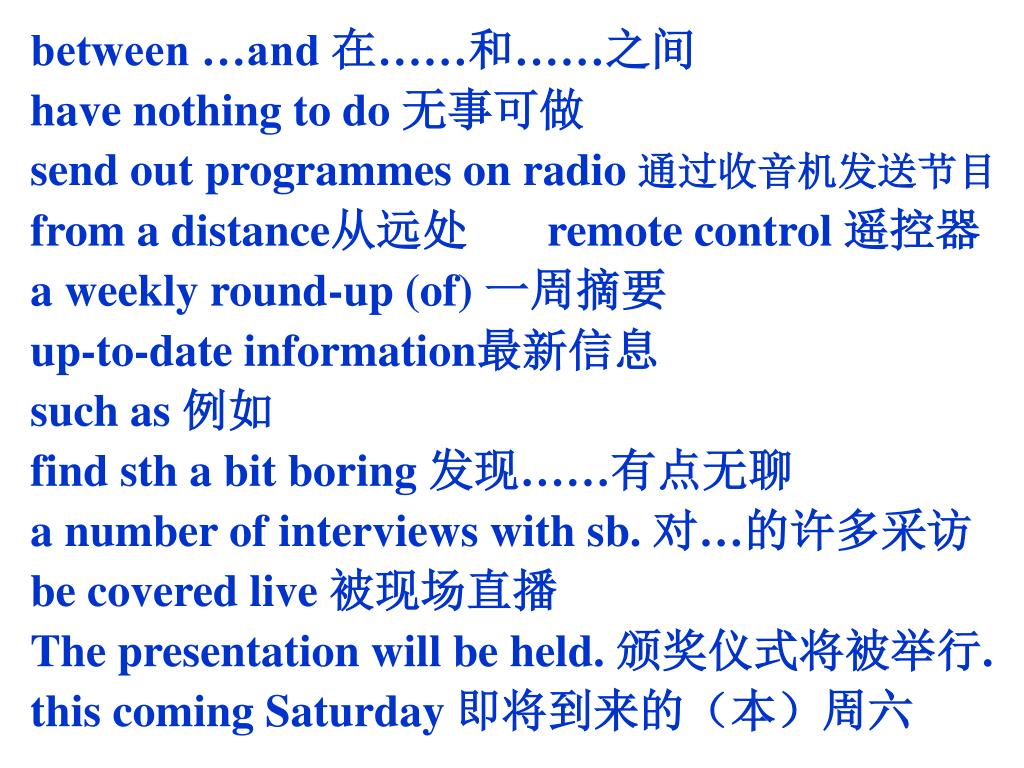 between …and 在……和……之间
have nothing to do 无事可做
send out programmes on radio 通过收音机发送节目
from a distance从远处　　remote control 遥控器
a weekly round-up (of) 一周摘要
up-to-date information最新信息
such as 例如
find sth a bit boring 发现……有点无聊
a number of interviews with sb. 对…的许多采访
be covered live 被现场直播
The presentation will be held. 颁奖仪式将被举行.
this coming Saturday 即将到来的（本）周六